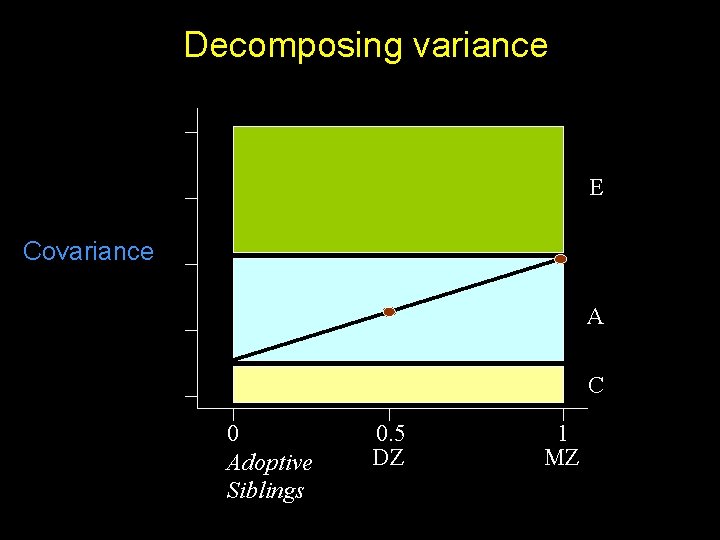 Decomposing variance

Covariance

E

A

C

0
Adoptive Siblings

0.5
DZ

1
MZ